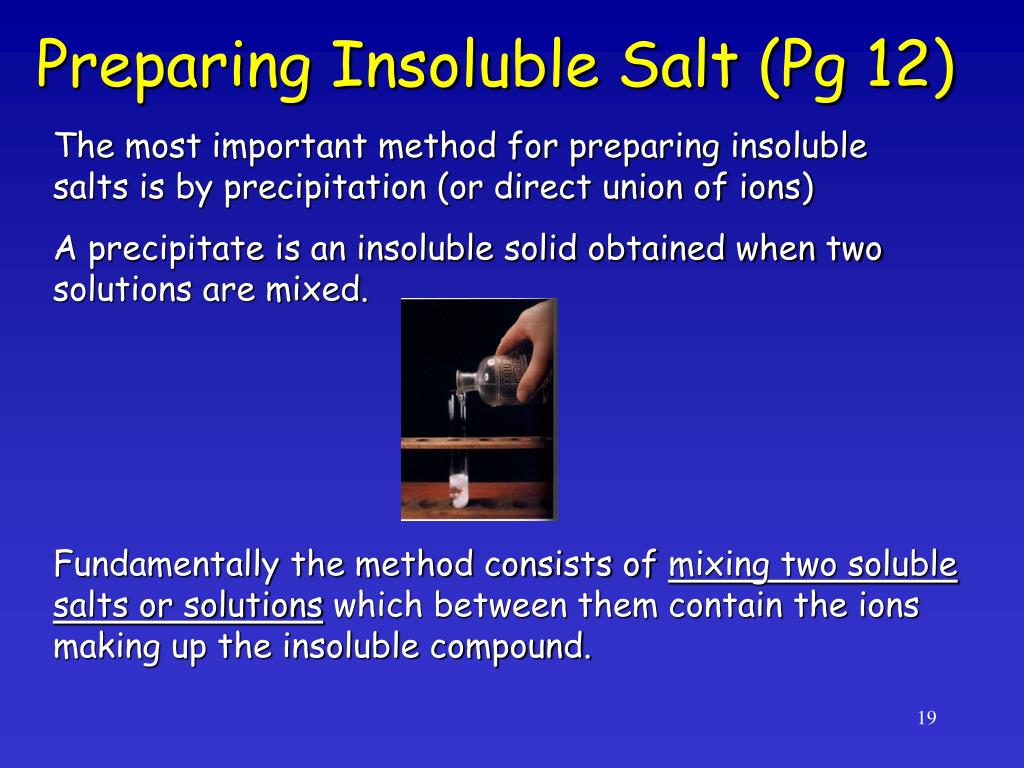 Preparing Insoluble Salt (Pg 12)

The most important method for preparing insoluble salts is by precipitation (or direct union of ions)

A precipitate is an insoluble solid obtained when two solutions are mixed.

Fundamentally the method consists of mixing two soluble salts or solutions which between them contain the ions making up the insoluble compound.

19